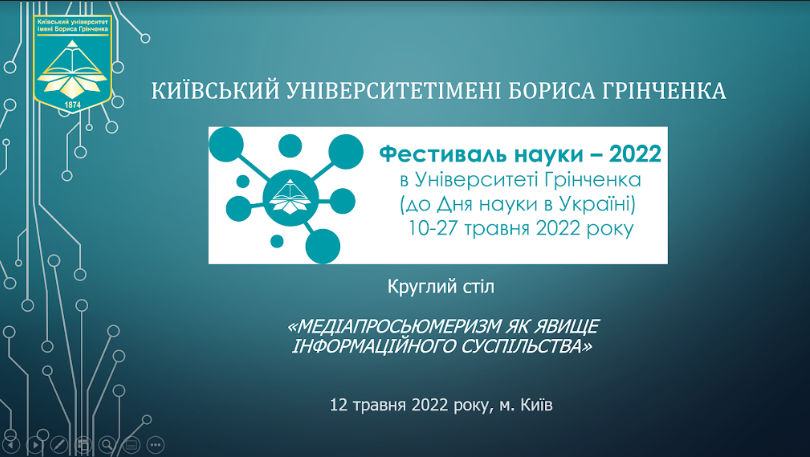 Київський університет імені Бориса Грінченка
1874

КИЇВСЬКИЙ УНІВЕРСИТЕТІМЕНІ БОРИСА ГРІНЧЕНКА

Фестиваль науки – 2022
в Університеті Грінченка
(до Дня науки в Україні)
10-27 травня 2022 року

Круглий стіл

«МЕДІАПРОСЬЮМЕРИЗМ ЯК ЯВИЩЕ ІНФОРМАЦІЙНОГО СУСПІЛЬСТВА»

12 травня 2022 року, м. Київ